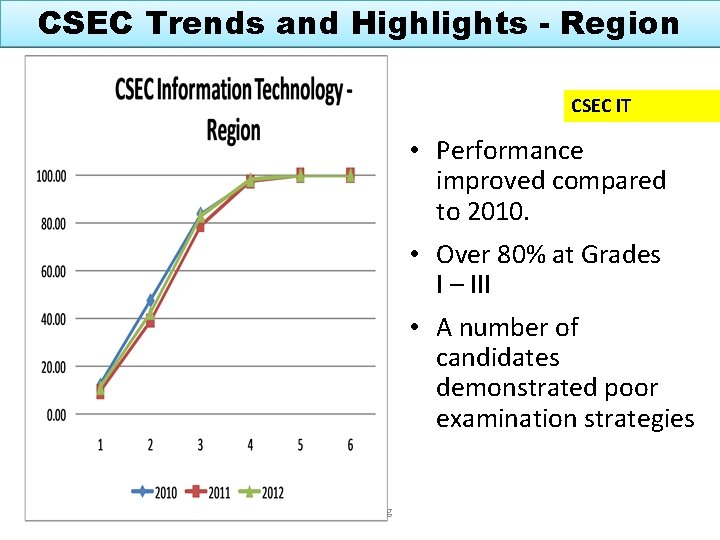 CSEC Trends and Highlights - Region

CSEC Information Technology - Region

100.00
80.00
60.00
40.00
20.00
0.00

1 2 3 4 5 6

2010 2011 2012

CSEC IT

• Performance improved compared to 2010.
• Over 80% at Grades I – III
• A number of candidates demonstrated poor examination strategies